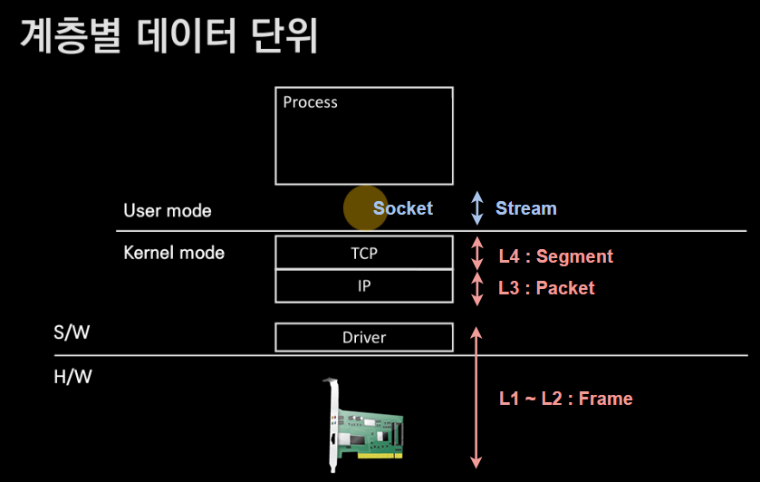 계층별 데이터 단위

Process

User mode

Socket

Stream

Kernel mode

TCP

L4 : Segment

IP

L3 : Packet

S/W

Driver

H/W

L1 ~ L2 : Frame